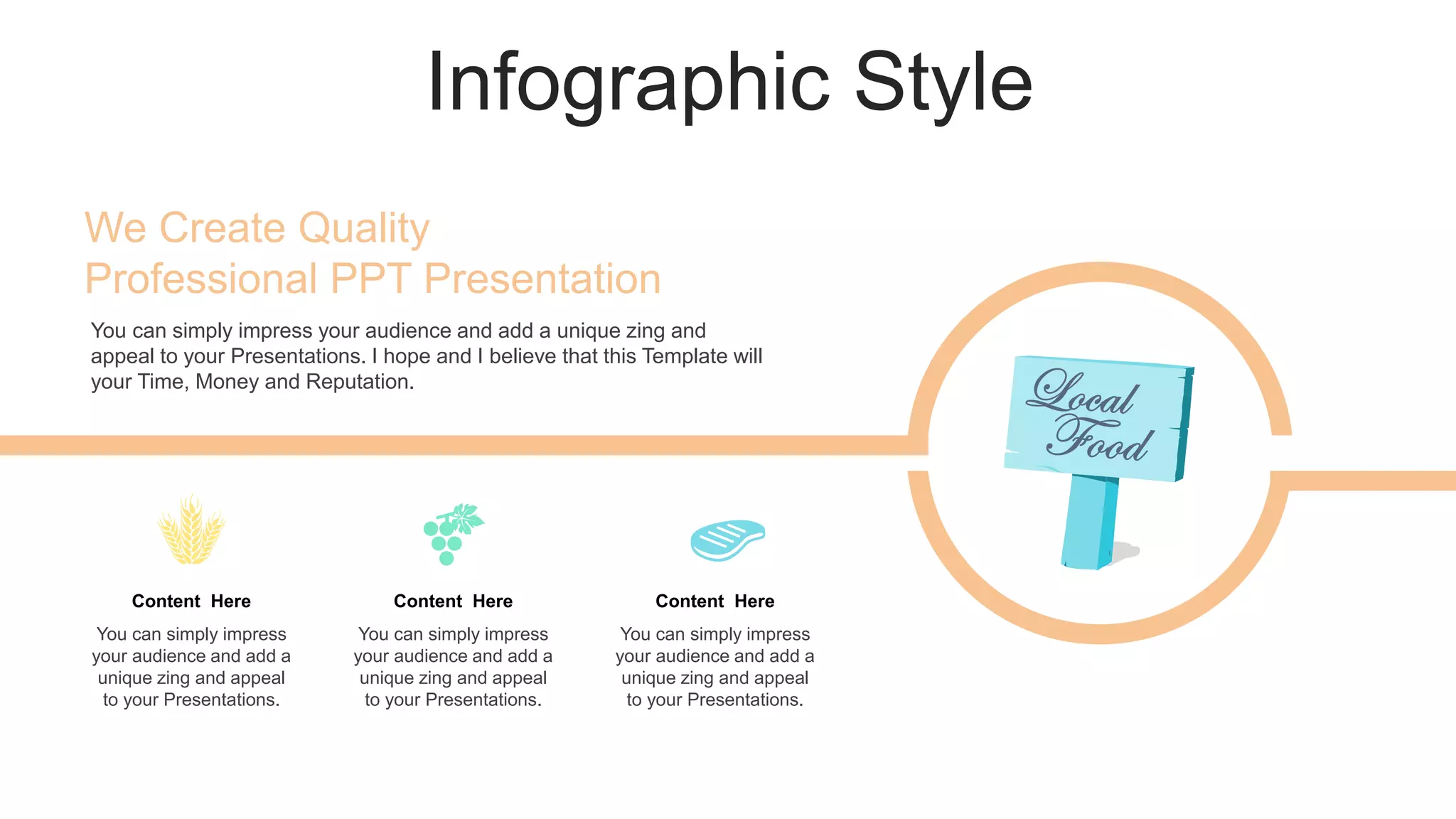 Infographic Style

We Create Quality
Professional PPT Presentation

You can simply impress your audience and add a unique zing and appeal to your Presentations. I hope and I believe that this Template will your Time, Money and Reputation.

Local Food

Content Here

You can simply impress your audience and add a unique zing and appeal to your Presentations.

Content Here

You can simply impress your audience and add a unique zing and appeal to your Presentations.

Content Here

You can simply impress your audience and add a unique zing and appeal to your Presentations.